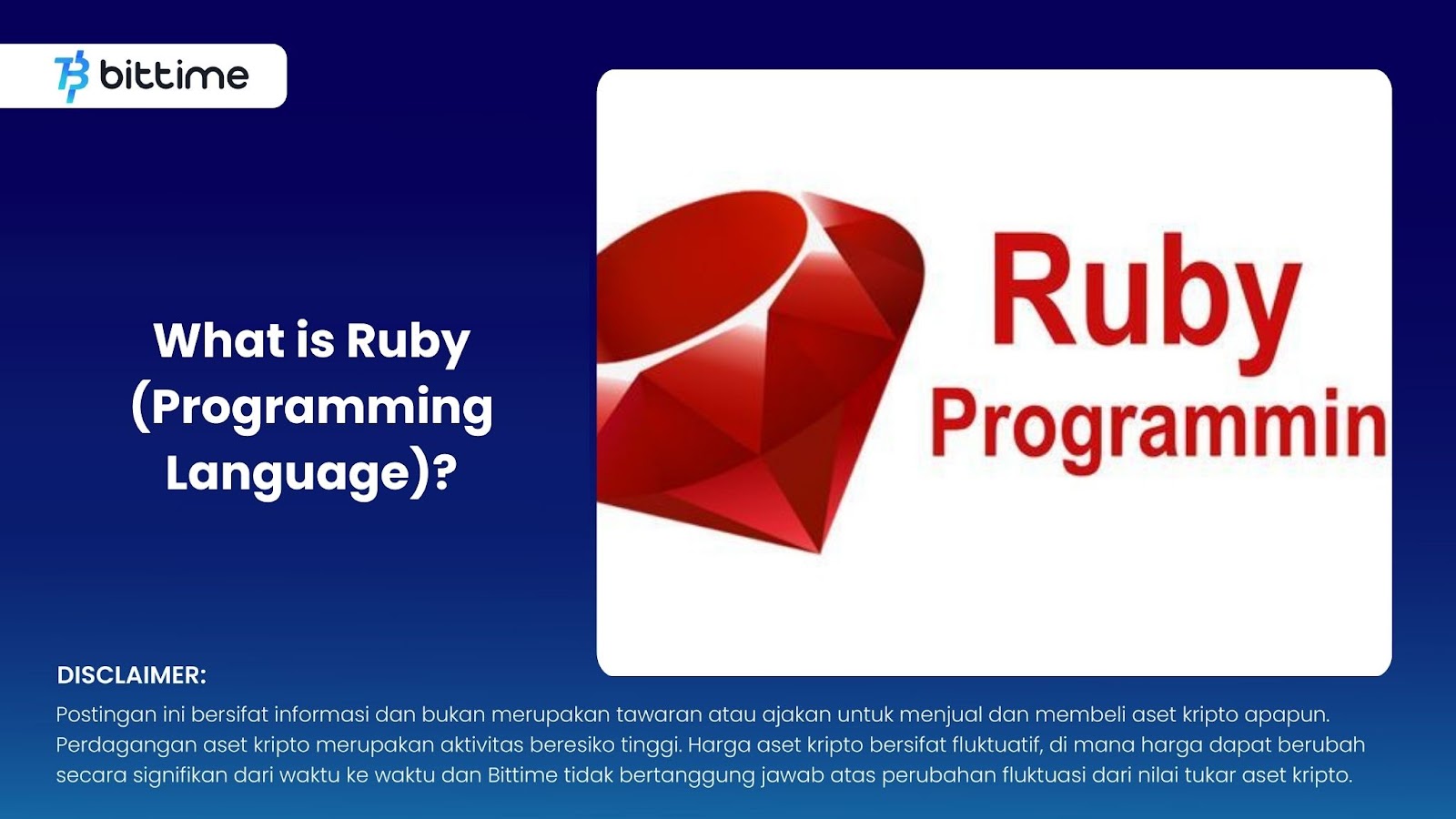 bittime

What is Ruby (Programming Language)?

Ruby
Programmin

DISCLAIMER:
Postingan ini bersifat informasi dan bukan merupakan tawaran atau ajakan untuk menjual dan membeli aset kripto apapun. Perdagangan aset kripto merupakan aktivitas beresiko tinggi. Harga aset kripto bersifat fluktuatif, di mana harga dapat berubah secara signifikan dari waktu ke waktu dan Bittime tidak bertanggung jawab atas perubahan fluktuasi dari nilai tukar aset kripto.